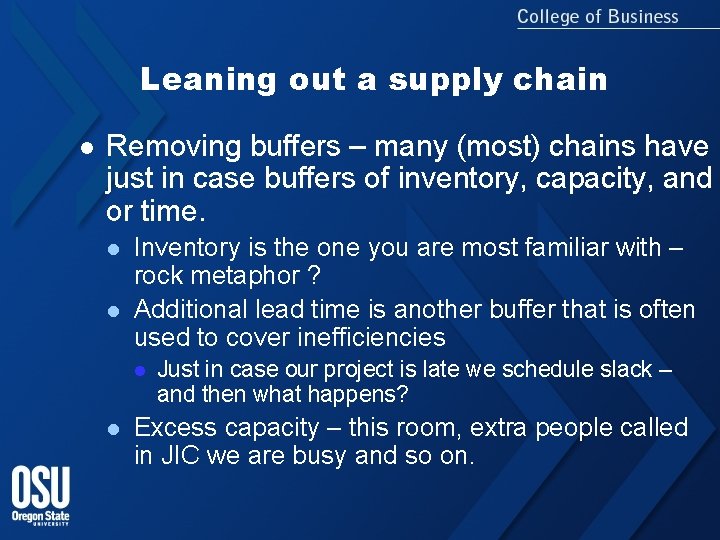 College of Business

Leaning out a supply chain

- Removing buffers – many (most) chains have just in case buffers of inventory, capacity, and or time.
  - Inventory is the one you are most familiar with – rock metaphor ?
  - Additional lead time is another buffer that is often used to cover inefficiencies
    - Just in case our project is late we schedule slack – and then what happens?
  - Excess capacity – this room, extra people called in JIC we are busy and so on.

OSU
Oregon State
UNIVERSITY